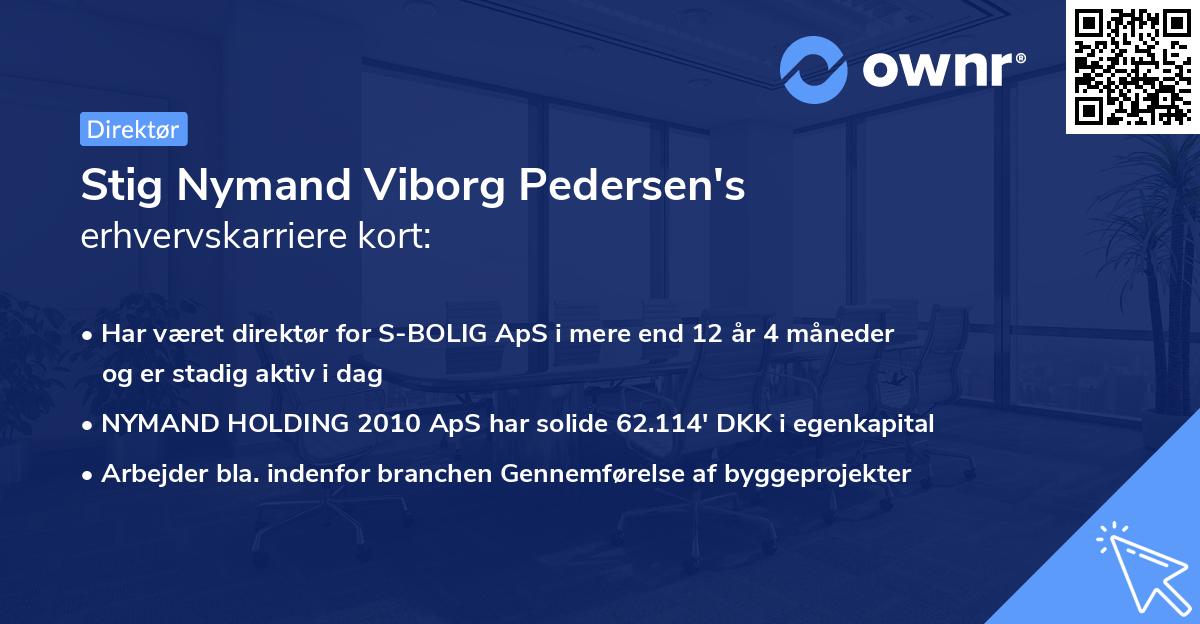 ownr®

Direktør

Stig Nymand Viborg Pedersen's
erhvervskarriere kort:

• Har været direktør for S-BOLIG ApS i mere end 12 år 4 måneder og er stadig aktiv i dag
• NYMAND HOLDING 2010 ApS har solide 62.114' DKK i egenkapital
• Arbejder bla. indenfor branchen Gennemførelse af byggeprojekter